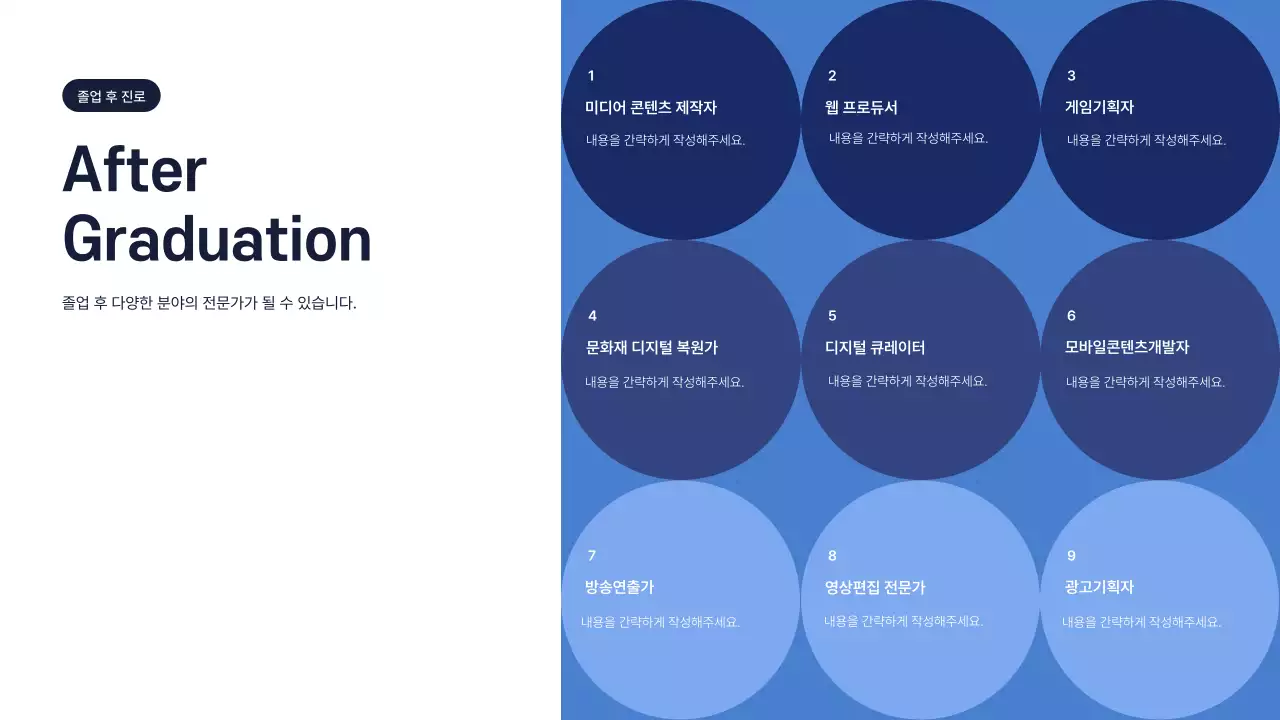 졸업 후 진로

After Graduation

졸업 후 다양한 분야의 전문가가 될 수 있습니다.

1
미디어 콘텐츠 제작자
내용을 간략하게 작성해주세요.

2
웹 프로듀서
내용을 간략하게 작성해주세요.

3
게임기획자
내용을 간략하게 작성해주세요.

4
문화재 디지털 복원가
내용을 간략하게 작성해주세요.

5
디지털 큐레이터
내용을 간략하게 작성해주세요.

6
모바일콘텐츠개발자
내용을 간략하게 작성해주세요.

7
방송연출가
내용을 간략하게 작성해주세요.

8
영상편집 전문가
내용을 간략하게 작성해주세요.

9
광고기획자
내용을 간략하게 작성해주세요.